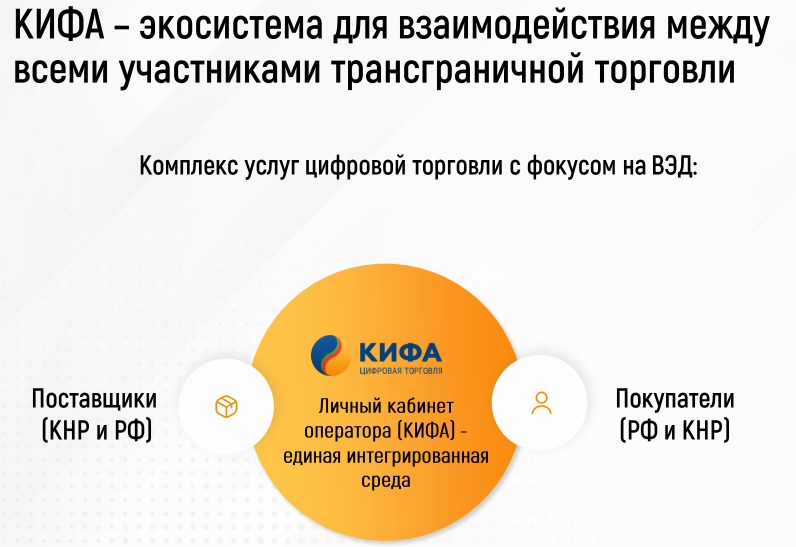 КИФА – экосистема для взаимодействия между всеми участниками трансграничной торговли

Комплекс услуг цифровой торговли с фокусом на ВЭД:

Поставщики (КНР и РФ)

КИФА
ЦИФРОВАЯ ТОРГОВЛЯ

Личный кабинет оператора (КИФА) - единая интегрированная среда

Покупатели (РФ и КНР)